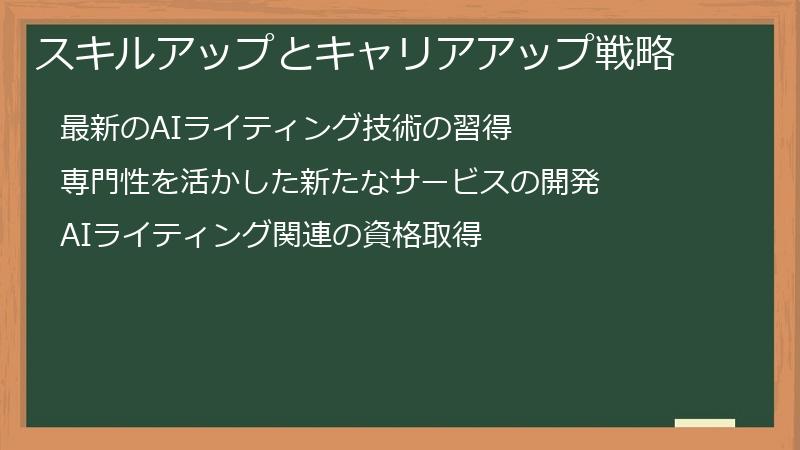 スキルアップとキャリアアップ戦略

最新のAIライティング技術の習得

専門性を活かした新たなサービスの開発

AIライティング関連の資格取得